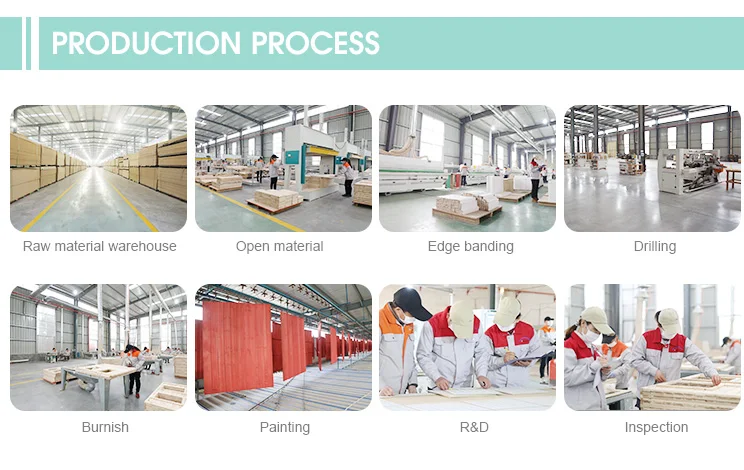 PRODUCTION PROCESS

Raw material warehouse

Open material

Edge banding

Drilling

Burnish

Painting

R&D

Inspection